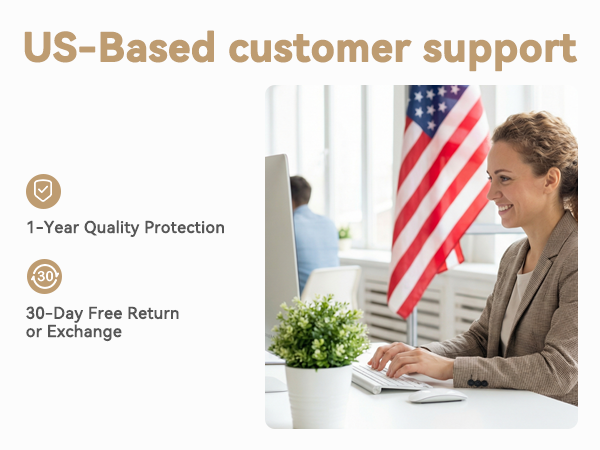 US-Based customer support

1-Year Quality Protection

30

30-Day Free Return or Exchange